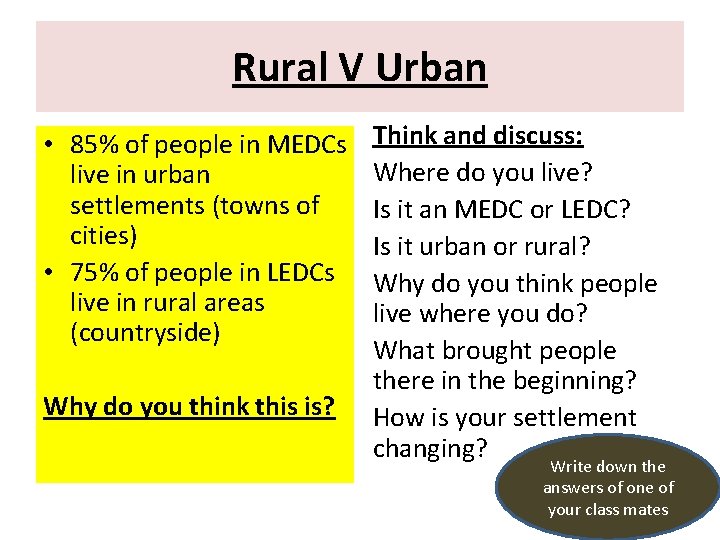 Rural V Urban

• 85% of people in MEDCs live in urban settlements (towns of cities)
• 75% of people in LEDCs live in rural areas (countryside)

Why do you think this is?

Think and discuss:

Where do you live?

Is it an MEDC or LEDC?

Is it urban or rural?

Why do you think people live where you do?

What brought people there in the beginning?

How is your settlement changing?

Write down the answers of one of your class mates